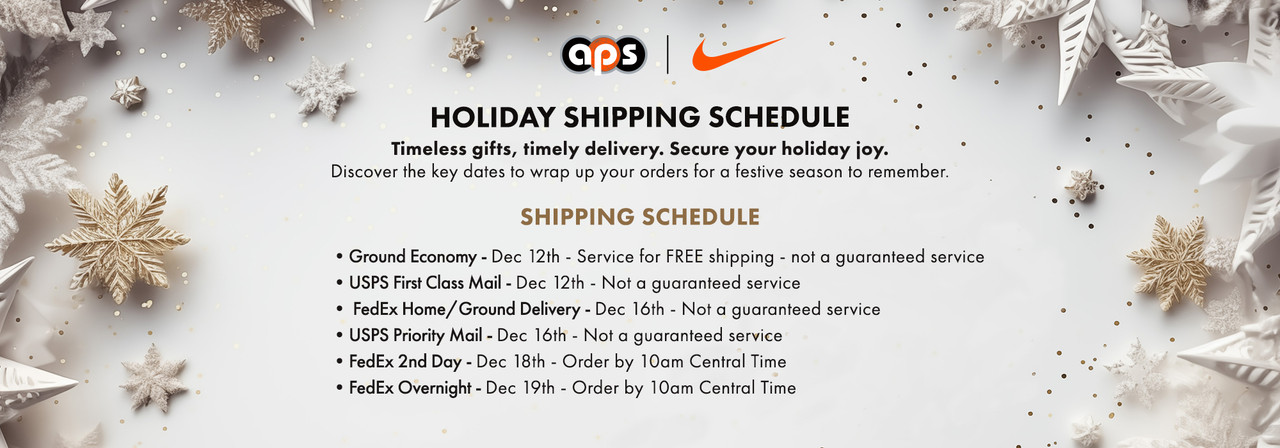 aps

HOLIDAY SHIPPING SCHEDULE

Timeless gifts, timely delivery. Secure your holiday joy.
Discover the key dates to wrap up your orders for a festive season to remember.

SHIPPING SCHEDULE

• Ground Economy - Dec 12th - Service for FREE shipping - not a guaranteed service
• USPS First Class Mail - Dec 12th - Not a guaranteed service
• FedEx Home/Ground Delivery - Dec 16th - Not a guaranteed service
• USPS Priority Mail - Dec 16th - Not a guaranteed service
• FedEx 2nd Day - Dec 18th - Order by 10am Central Time
• FedEx Overnight - Dec 19th - Order by 10am Central Time